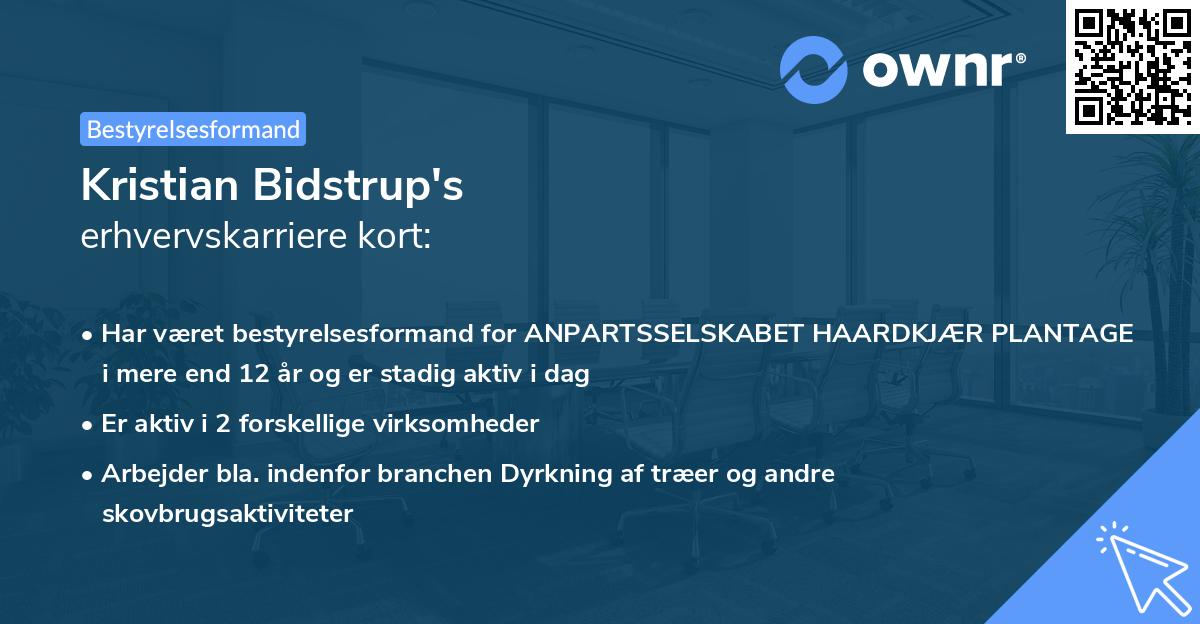 ownr®

Bestyrelsesformand

Kristian Bidstrup's
erhvervskarriere kort:

• Har været bestyrelsesformand for ANPARTSSELSKABET HAARDKJÆR PLANTAGE i mere end 12 år og er stadig aktiv i dag

• Er aktiv i 2 forskellige virksomheder

• Arbejder bla. indenfor branchen Dyrkning af træer og andre skovbrugsaktiviteter